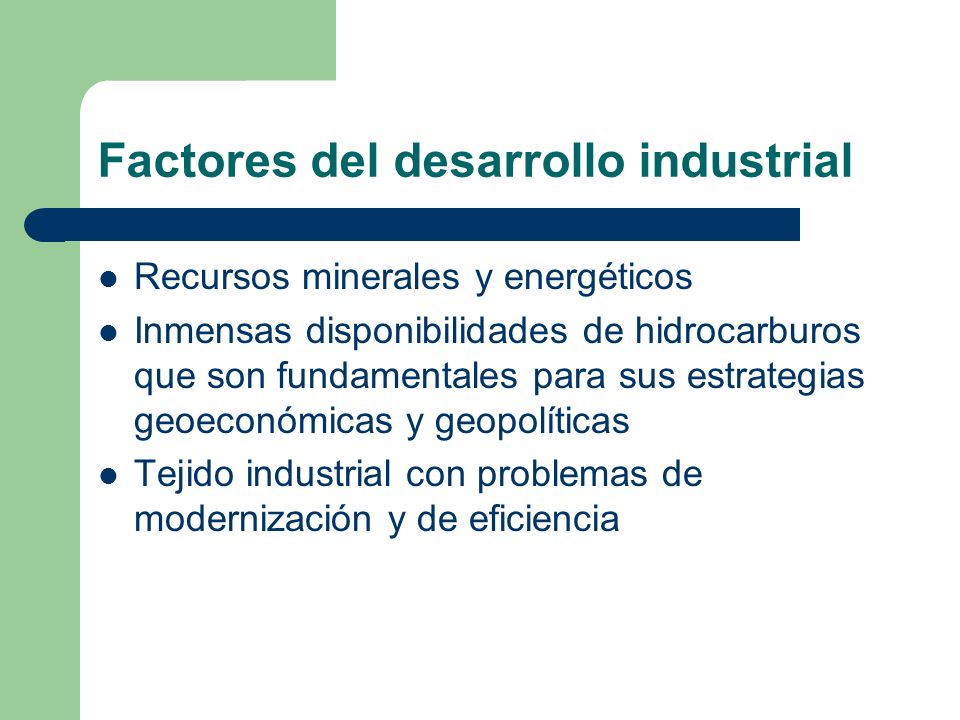 Factores del desarrollo industrial

- Recursos minerales y energéticos
- Inmensas disponibilidades de hidrocarburos que son fundamentales para sus estrategias geoeconómicas y geopolíticas
- Tejido industrial con problemas de modernización y de eficiencia